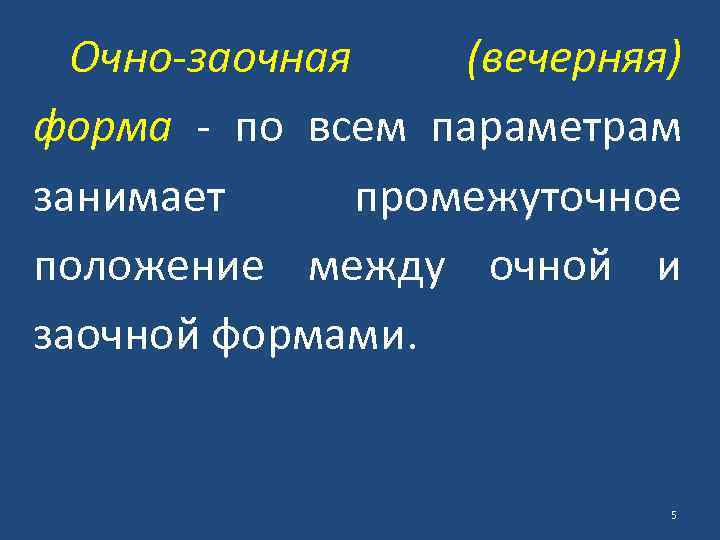 Очно-заочная (вечерняя) форма - по всем параметрам занимает промежуточное положение между очной и заочной формами.

5